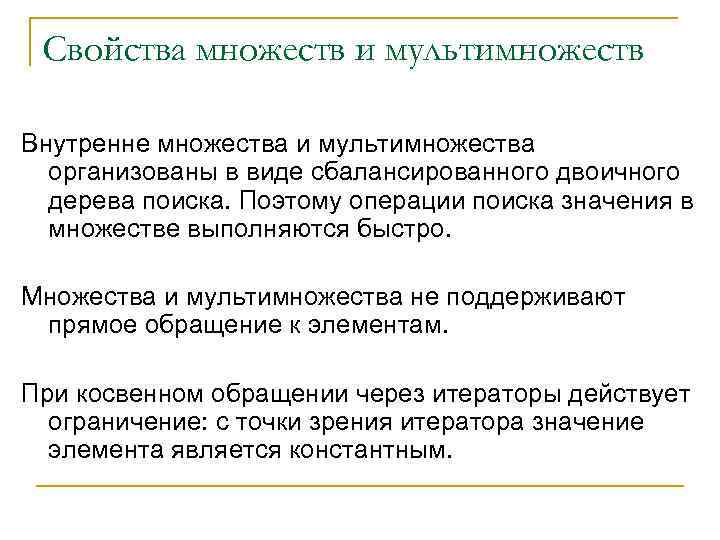 Свойства множеств и мультимножеств

Внутренне множества и мультимножества организованы в виде сбалансированного двоичного дерева поиска. Поэтому операции поиска значения в множестве выполняются быстро.

Множества и мультимножества не поддерживают прямое обращение к элементам.

При косвенном обращении через итераторы действует ограничение: с точки зрения итератора значение элемента является константным.